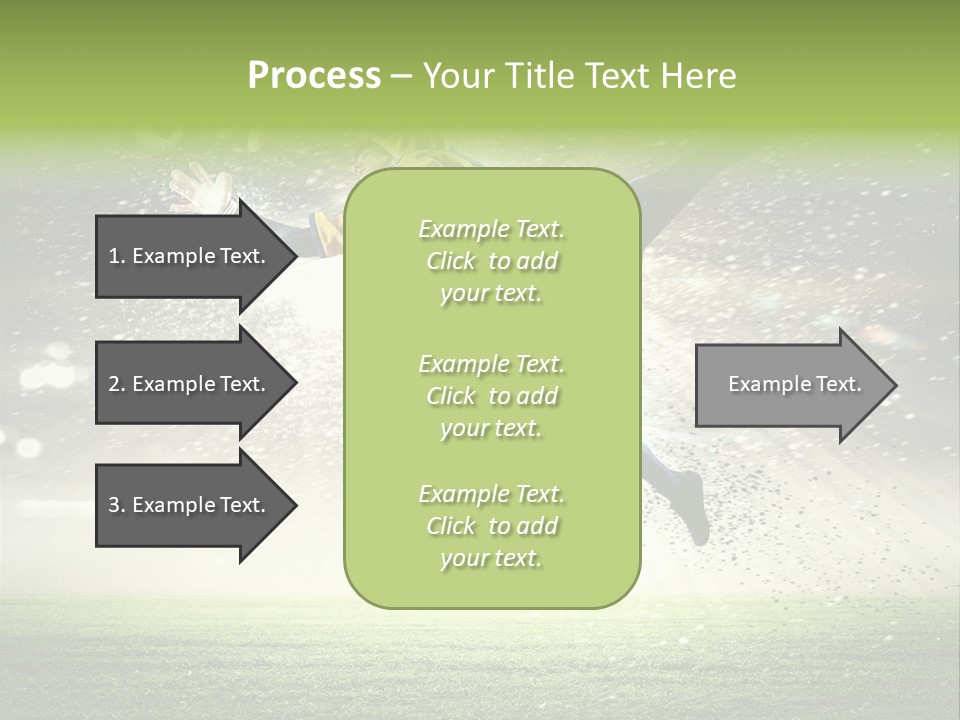 Process – Your Title Text Here

1. Example Text.

2. Example Text.

3. Example Text.

Example Text. Click to add your text.

Example Text. Click to add your text.

Example Text. Click to add your text.

Example Text.